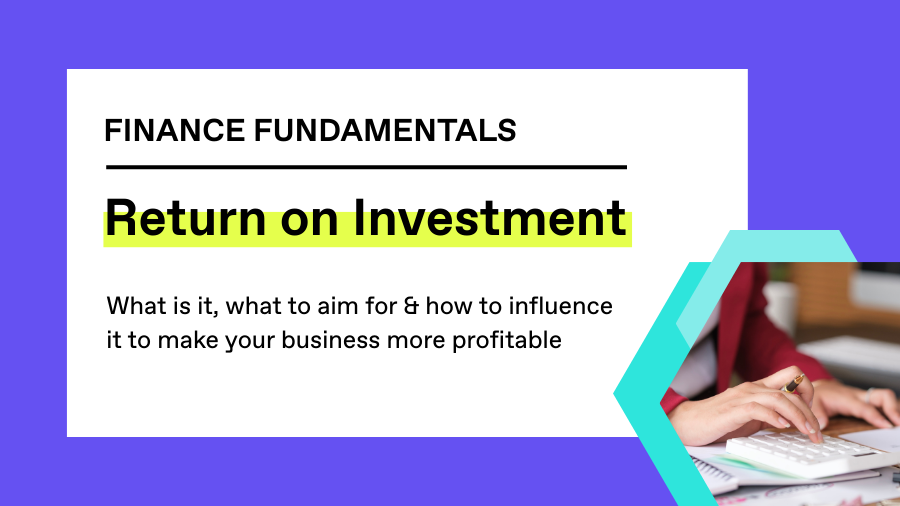 FINANCE FUNDAMENTALS

Return on Investment

What is it, what to aim for & how to influence it to make your business more profitable